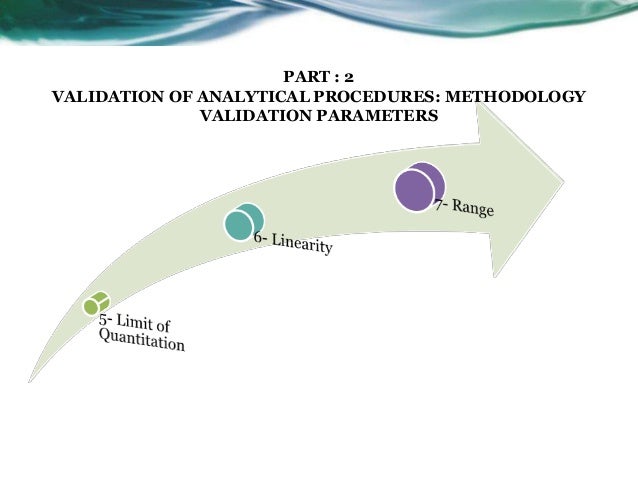 PART : 2
VALIDATION OF ANALYTICAL PROCEDURES: METHODOLOGY
VALIDATION PARAMETERS

5- Limit of Quantitation

6- Linearity

7- Range